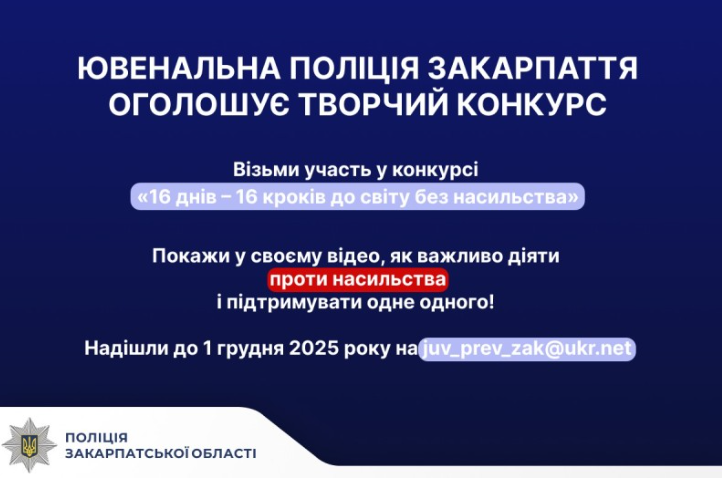 ЮВЕНАЛЬНА ПОЛІЦІЯ ЗАКАРПАТТЯ ОГОЛОШУЄ ТВОРЧИЙ КОНКУРС

Візьми участь у конкурсі «16 днів – 16 кроків до світу без насильства»

Покажи у своєму відео, як важливо діяти проти насильства і підтримувати одне одного!

Надішли до 1 грудня 2025 року на juv_prev_zak@ukr.net

ПОЛІЦІЯ ЗАКАРПАТСЬКОЇ ОБЛАСТІ